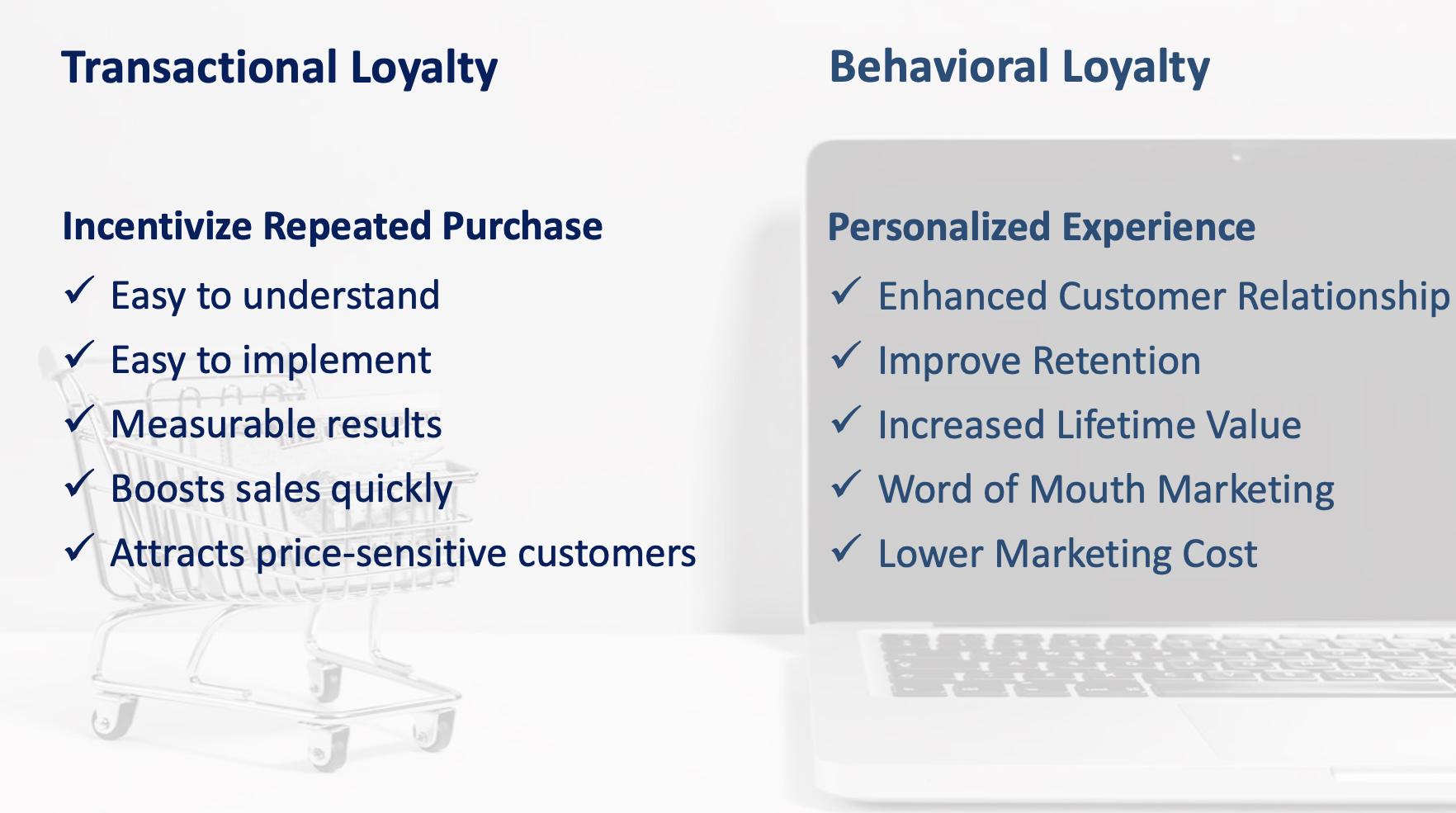 Transactional Loyalty

Incentivize Repeated Purchase

✓ Easy to understand
✓ Easy to implement
✓ Measurable results
✓ Boosts sales quickly
✓ Attracts price-sensitive customers

Behavioral Loyalty

Personalized Experience

✓ Enhanced Customer Relationship
✓ Improve Retention
✓ Increased Lifetime Value
✓ Word of Mouth Marketing
✓ Lower Marketing Cost